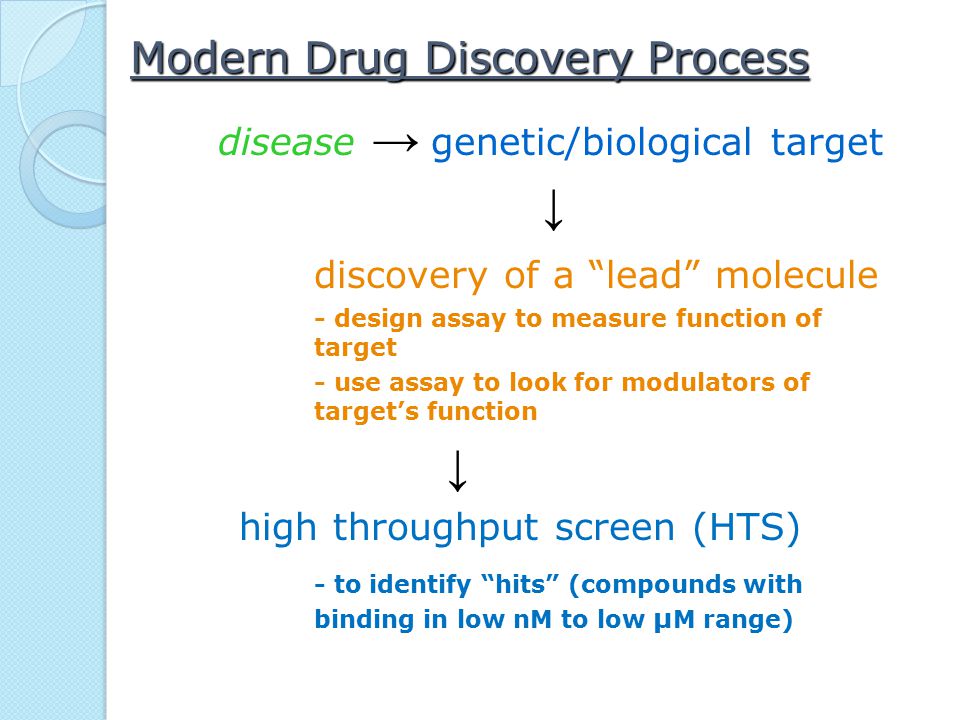 Modern Drug Discovery Process

disease → genetic/biological target

↓

discovery of a “lead” molecule

- design assay to measure function of target

- use assay to look for modulators of target’s function

↓

high throughput screen (HTS)

- to identify “hits” (compounds with binding in low nM to low μM range)